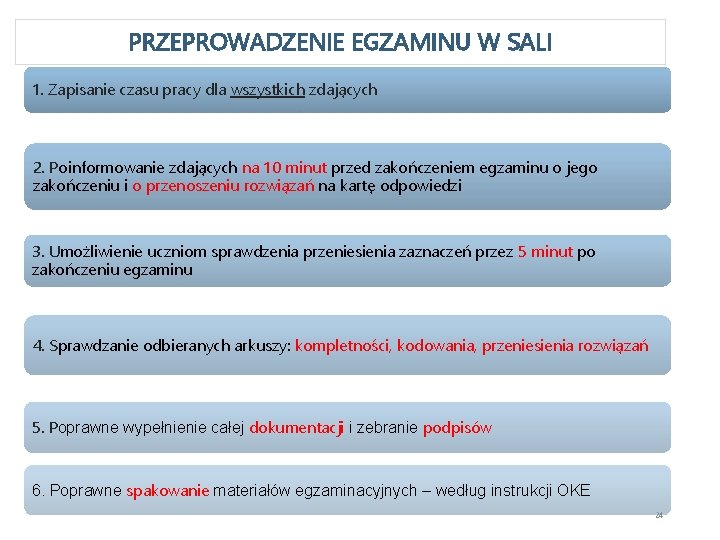 PRZEPROWADZENIE EGZAMINU W SALI

1. Zapisanie czasu pracy dla wszystkich zdających

2. Poinformowanie zdających na 10 minut przed zakończeniem egzaminu o jego zakończeniu i o przenoszeniu rozwiązań na kartę odpowiedzi

3. Umożliwienie uczniom sprawdzenia przeniesienia zaznaczeń przez 5 minut po zakończeniu egzaminu

4. Sprawdzanie odbieranych arkuszy: kompletności, kodowania, przeniesienia rozwiązań

5. Poprawne wypełnienie całej dokumentacji i zebranie podpisów

6. Poprawne spakowanie materiałów egzaminacyjnych – według instrukcji OKE

24